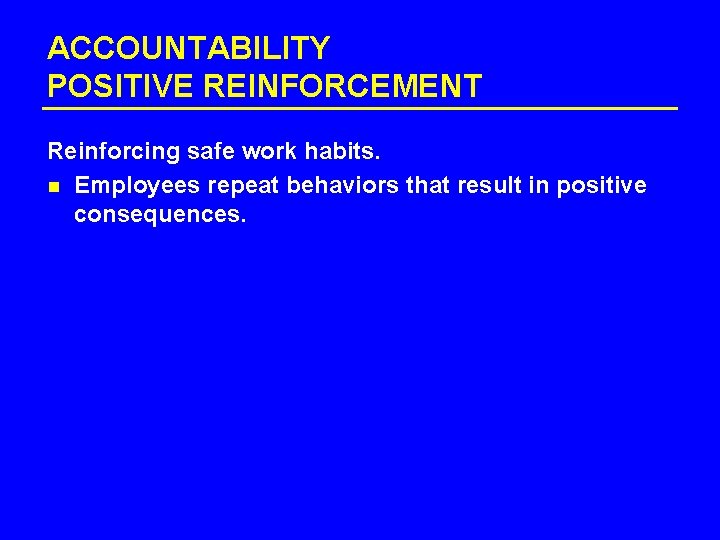 ACCOUNTABILITY
POSITIVE REINFORCEMENT

Reinforcing safe work habits.

- Employees repeat behaviors that result in positive consequences.